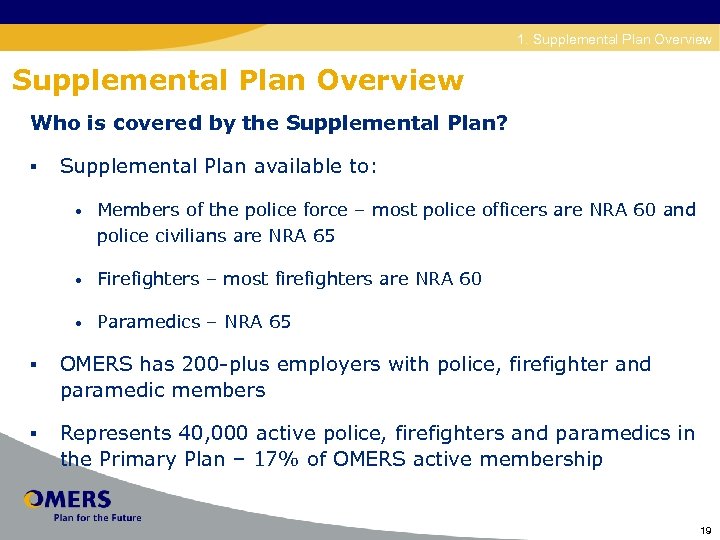 1. Supplemental Plan Overview

Supplemental Plan Overview

Who is covered by the Supplemental Plan?

▪ Supplemental Plan available to:

• Members of the police force – most police officers are NRA 60 and police civilians are NRA 65

• Firefighters – most firefighters are NRA 60

• Paramedics – NRA 65

▪ OMERS has 200-plus employers with police, firefighter and paramedic members

▪ Represents 40,000 active police, firefighters and paramedics in the Primary Plan – 17% of OMERS active membership

OMERS
Plan for the Future

19